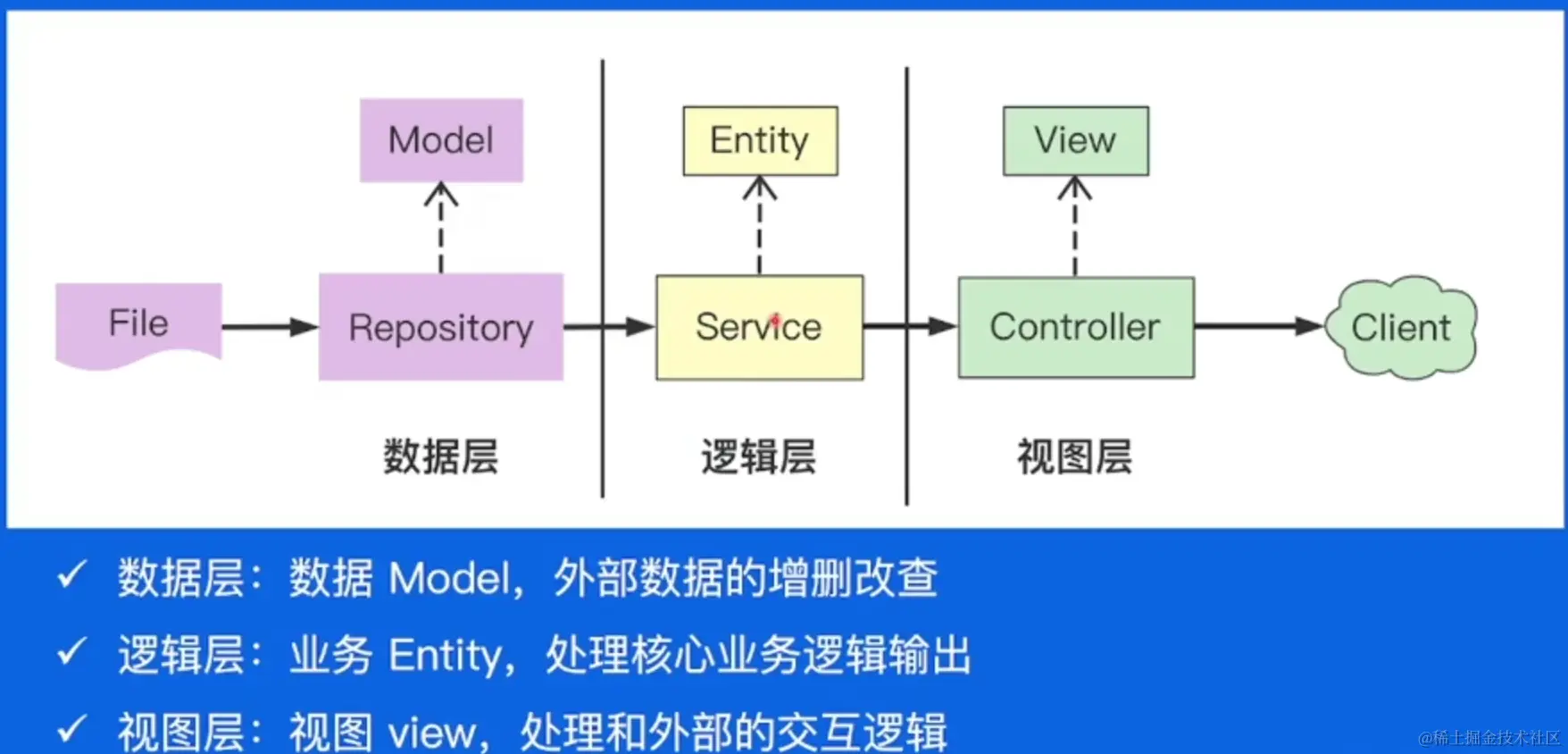 Model

Entity

View

File

Repository

Service

Controller

Client

数据层

逻辑层

视图层

✓ 数据层：数据 Model，外部数据的增删改查

✓ 逻辑层：业务 Entity，处理核心业务逻辑输出

✓ 视图层：视图 view，处理和外部的交互逻辑

@稀土掘金技术社区